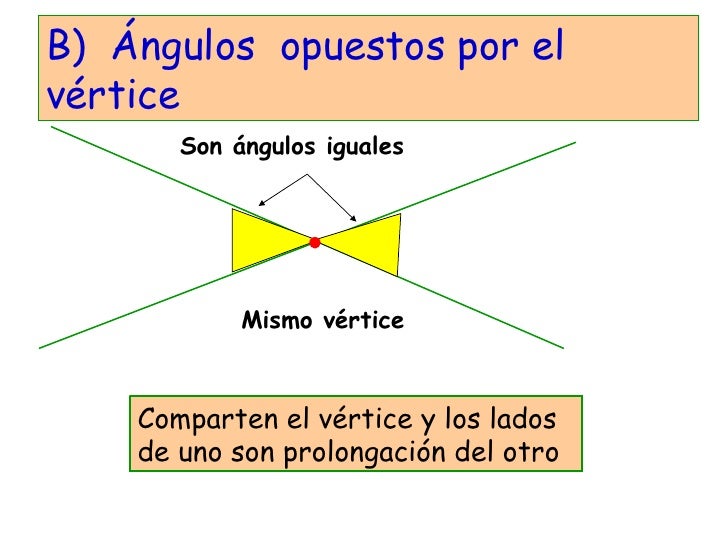 B) Ángulos opuestos por el vértice

Son ángulos iguales

Mismo vértice

Comparten el vértice y los lados de uno son prolongación del otro